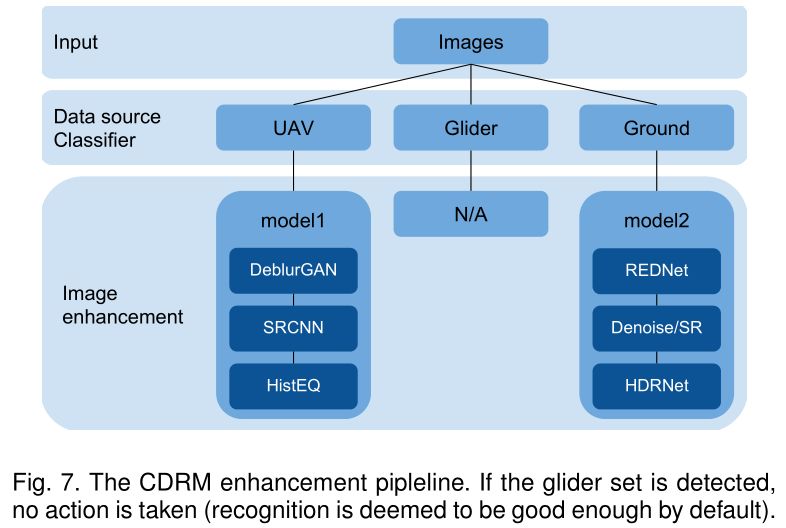 Input
Images
Data source Classifier
UAV
Glider
Ground
Image enhancement
model1
DeblurGAN
SRCNN
HistEQ
N/A
model2
REDNet
Denoise/SR
HDRNet

Fig. 7. The CDRM enhancement pipleline. If the glider set is detected, no action is taken (recognition is deemed to be good enough by default).